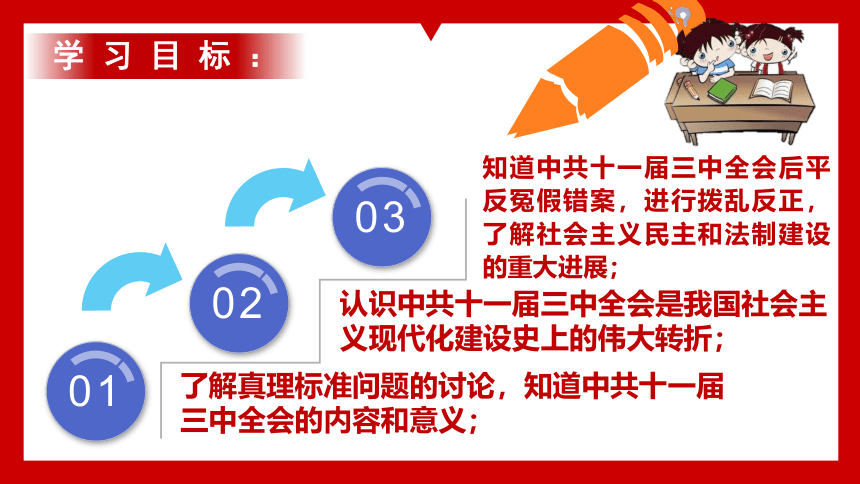 学习目标：

03

知道中共十一届三中全会后平反冤假错案，进行拨乱反正，了解社会主义民主和法制建设的重大进展；

02

认识中共十一届三中全会是我国社会主义现代化建设史上的伟大转折；

01

了解真理标准问题的讨论，知道中共十一届三中全会的内容和意义；